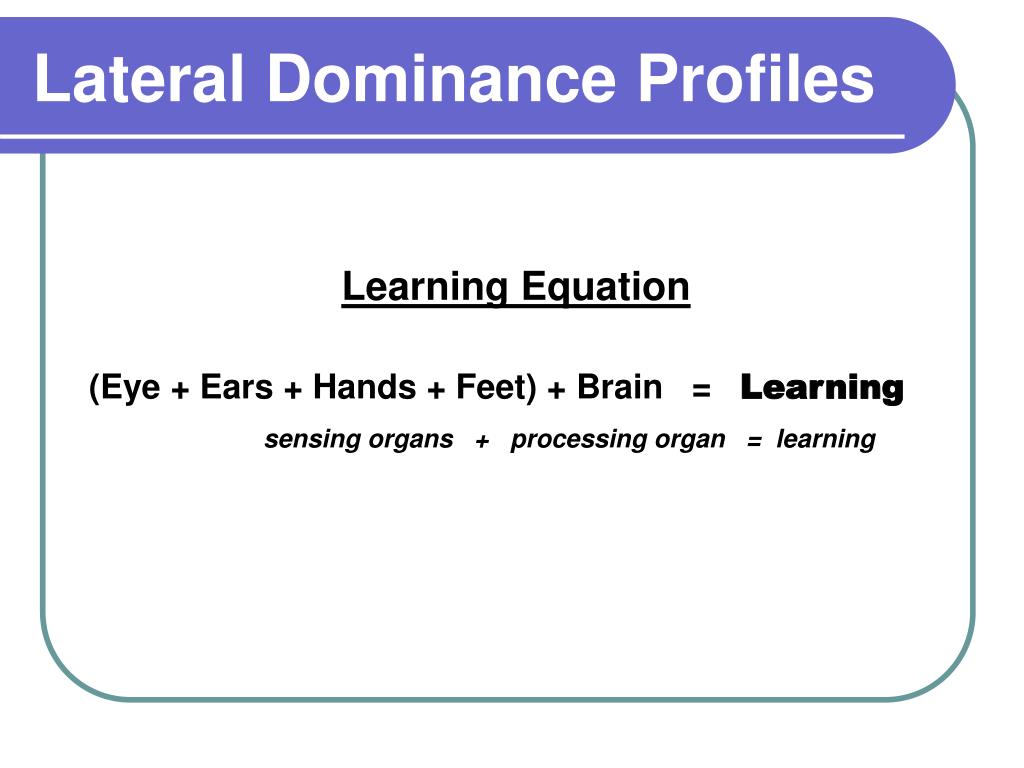 Lateral Dominance Profiles

Learning Equation

(Eye + Ears + Hands + Feet) + Brain = Learning

sensing organs + processing organ = learning